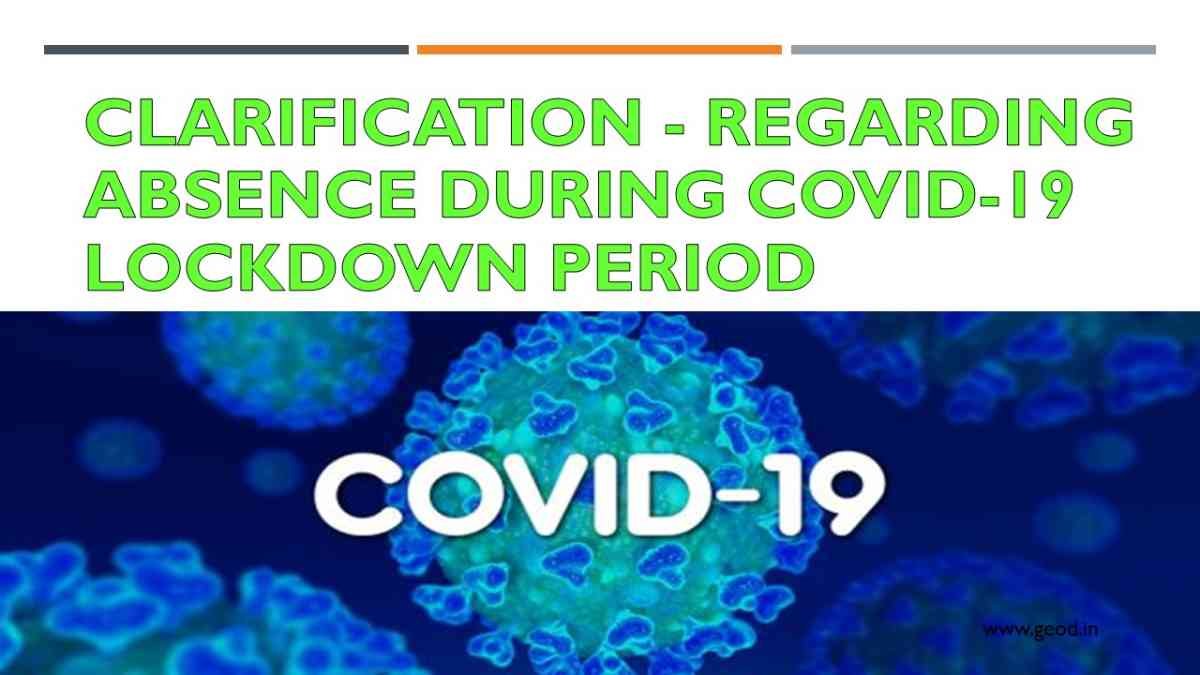 CLARIFICATION - REGARDING ABSENCE DURING COVID-19 LOCKDOWN PERIOD

COVID-19

www.geod.in